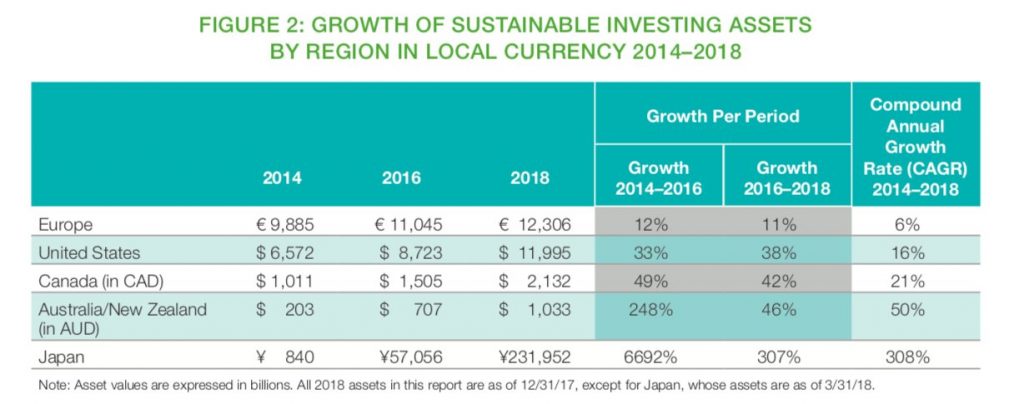 FIGURE 2: GROWTH OF SUSTAINABLE INVESTING ASSETS BY REGION IN LOCAL CURRENCY 2014–2018

| | 2014 | 2016 | 2018 | Growth Per Period: Growth 2014–2016 | Growth Per Period: Growth 2016–2018 | Compound Annual Growth Rate (CAGR) 2014–2018 |
|---|---|---|---|---|---|---|
| Europe | € 9,885 | € 11,045 | € 12,306 | 12% | 11% | 6% |
| United States | $ 6,572 | $ 8,723 | $ 11,995 | 33% | 38% | 16% |
| Canada (in CAD) | $ 1,011 | $ 1,505 | $ 2,132 | 49% | 42% | 21% |
| Australia/New Zealand (in AUD) | $ 203 | $ 707 | $ 1,033 | 248% | 46% | 50% |
| Japan | ¥ 840 | ¥57,056 | ¥231,952 | 6692% | 307% | 308% |

Note: Asset values are expressed in billions. All 2018 assets in this report are as of 12/31/17, except for Japan, whose assets are as of 3/31/18.